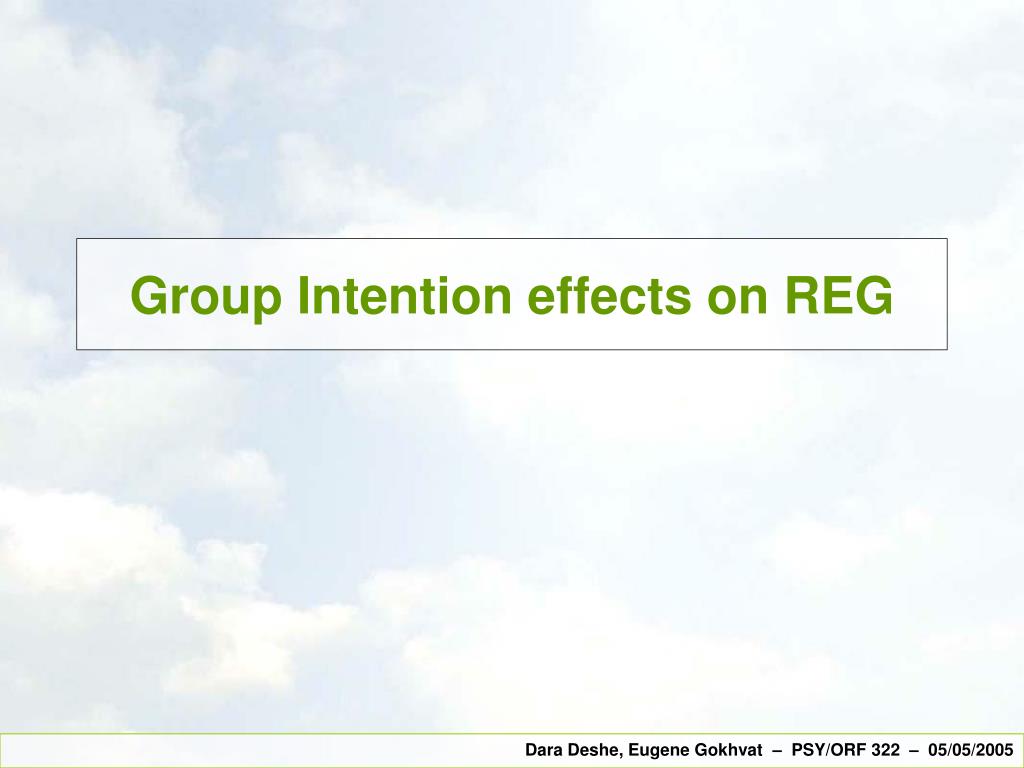 Group Intention effects on REG

Dara Deshe, Eugene Gokhvat – PSY/ORF 322 – 05/05/2005